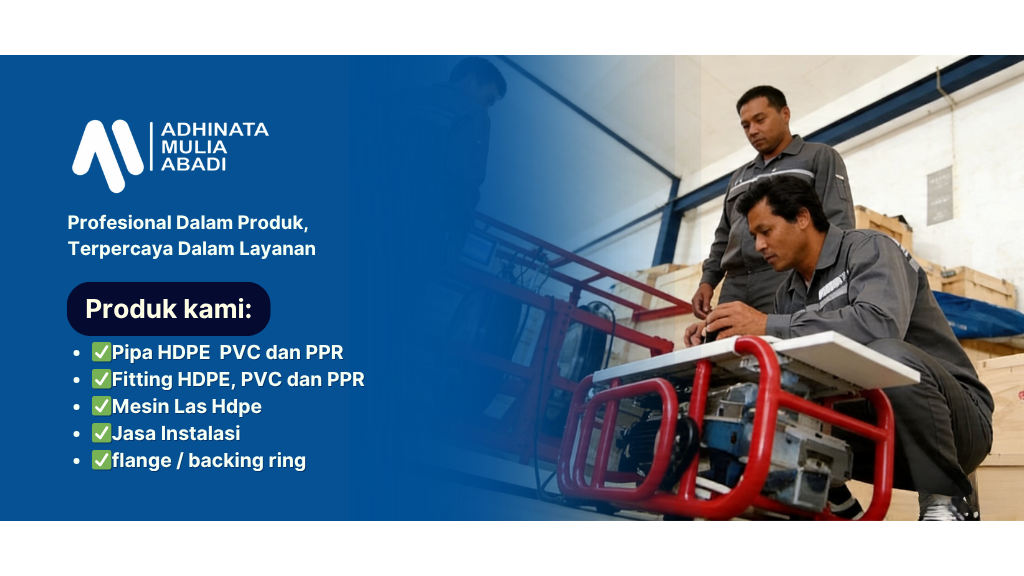 ADHINATA
MULIA
ABADI

Profesional Dalam Produk,
Terpercaya Dalam Layanan

Produk kami:

- ✅Pipa HDPE  PVC dan PPR
- ✅Fitting HDPE, PVC dan PPR
- ✅Mesin Las Hdpe
- ✅Jasa Instalasi
- ✅flange / backing ring